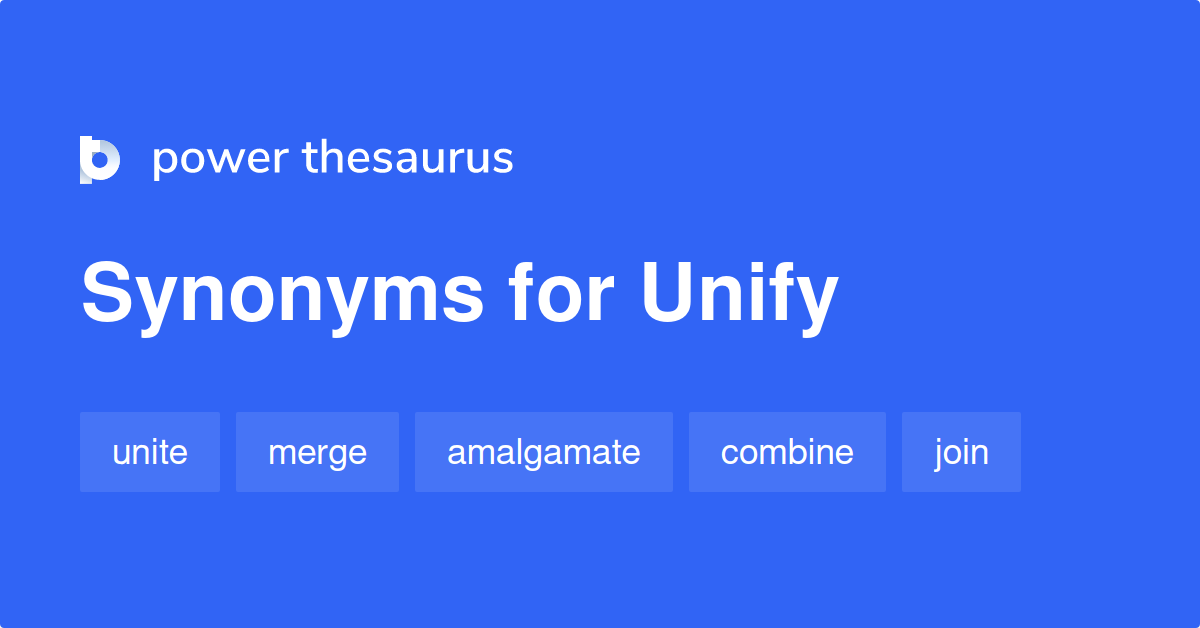 power thesaurus

Synonyms for Unify

unite merge amalgamate combine join